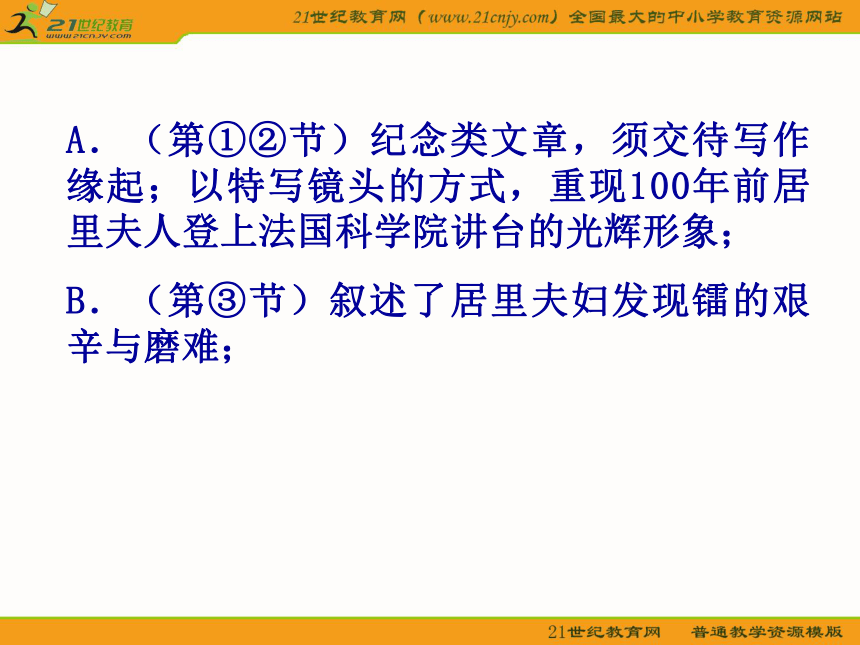 21世纪教育
www.21cnjy.com

21世纪教育网（www.21cnjy.com）全国最大的中小学教育资源网站

A．（第①②节）纪念类文章，须交待写作缘起；以特写镜头的方式，重现100年前居里夫人登上法国科学院讲台的光辉形象；

B．（第③节）叙述了居里夫妇发现镭的艰辛与磨难；

21世纪教育网　普通教学资源模版